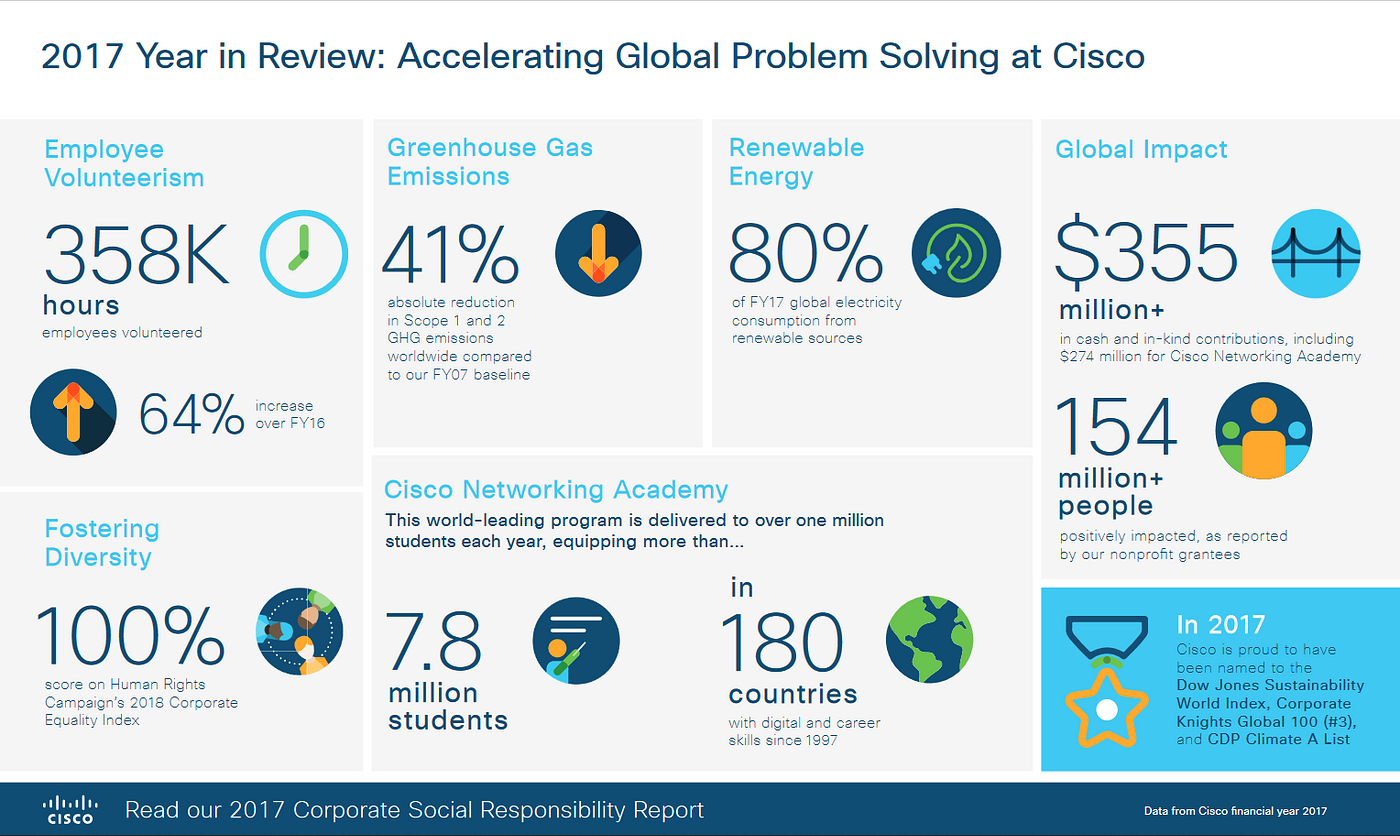 2017 Year in Review: Accelerating Global Problem Solving at Cisco

Employee Volunteerism

358K
hours
employees volunteered

64% increase over FY16

Fostering Diversity

100%
score on Human Rights Campaign's 2018 Corporate Equality Index

Greenhouse Gas Emissions

41%
absolute reduction in Scope 1 and 2 GHG emissions worldwide compared to our FY07 baseline

Renewable Energy

80%
of FY17 global electricity consumption from renewable sources

Cisco Networking Academy

This world-leading program is delivered to over one million students each year, equipping more than...

7.8
million
students

in
180
countries
with digital and career skills since 1997

Global Impact

$355
million+
in cash and in-kind contributions, including $274 million for Cisco Networking Academy

154
million+
people
positively impacted, as reported by our nonprofit grantees

In 2017
Cisco is proud to have been named to the Dow Jones Sustainability World Index, Corporate Knights Global 100 (#3), and CDP Climate A List

CISCO
Read our 2017 Corporate Social Responsibility Report

Data from Cisco financial year 2017